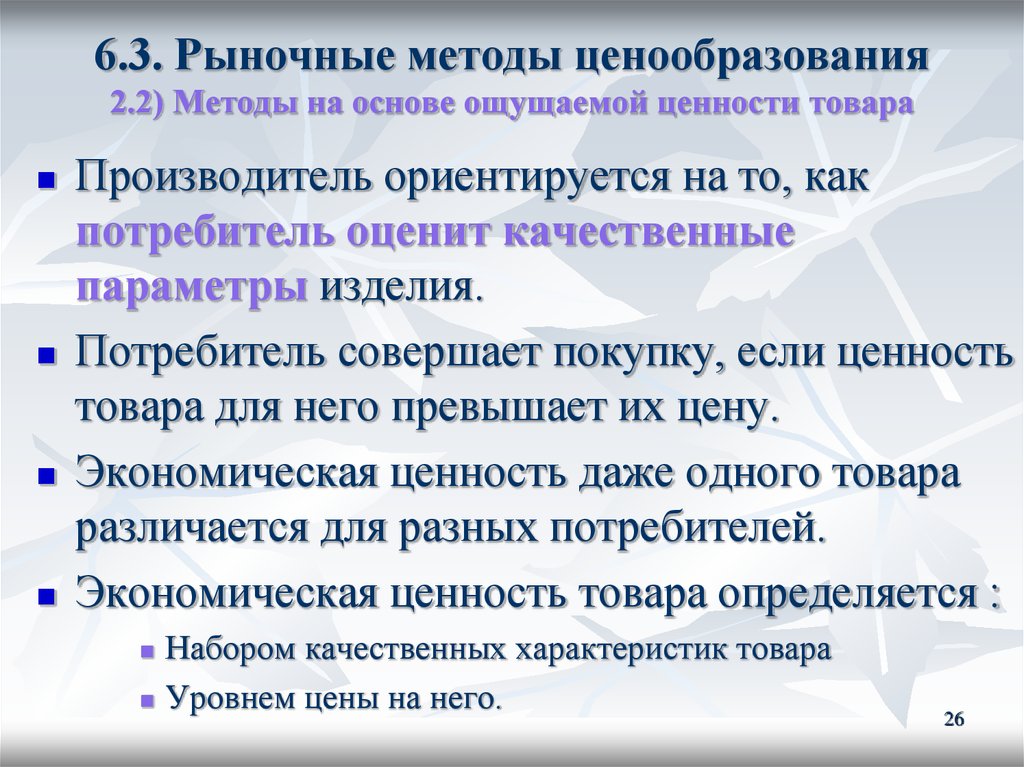 6.3. Рыночные методы ценообразования
2.2) Методы на основе ощущаемой ценности товара

Производитель ориентируется на то, как потребитель оценит качественные параметры изделия.

Потребитель совершает покупку, если ценность товара для него превышает их цену.

Экономическая ценность даже одного товара различается для разных потребителей.

Экономическая ценность товара определяется :

Набором качественных характеристик товара

Уровнем цены на него.

26